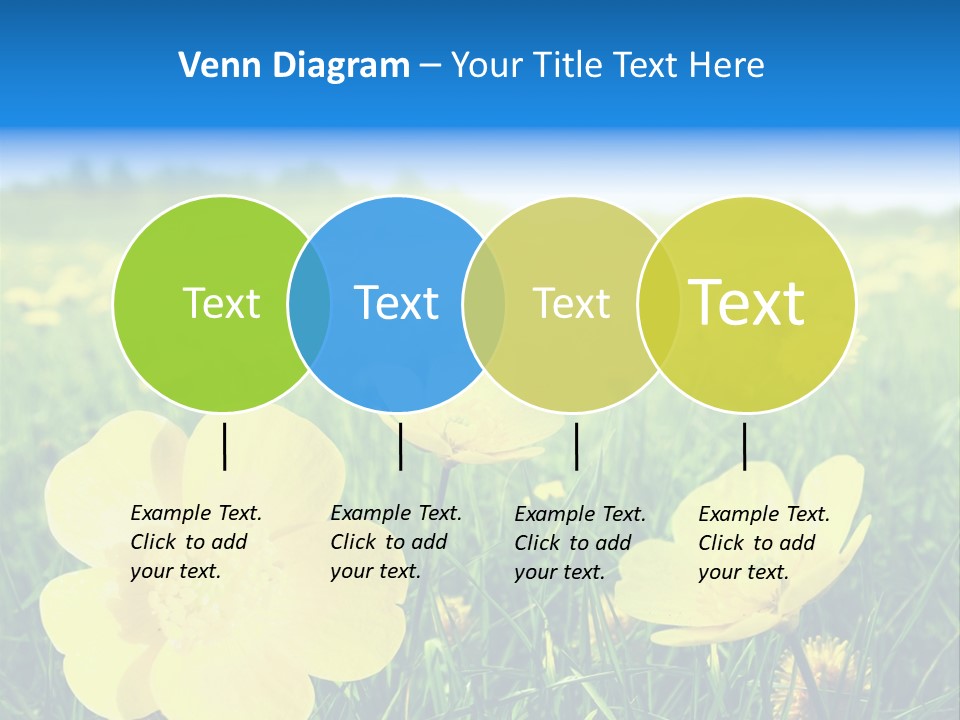 Venn Diagram – Your Title Text Here

Text

Text

Text

Text

Example Text. Click to add your text.

Example Text. Click to add your text.

Example Text. Click to add your text.

Example Text. Click to add your text.